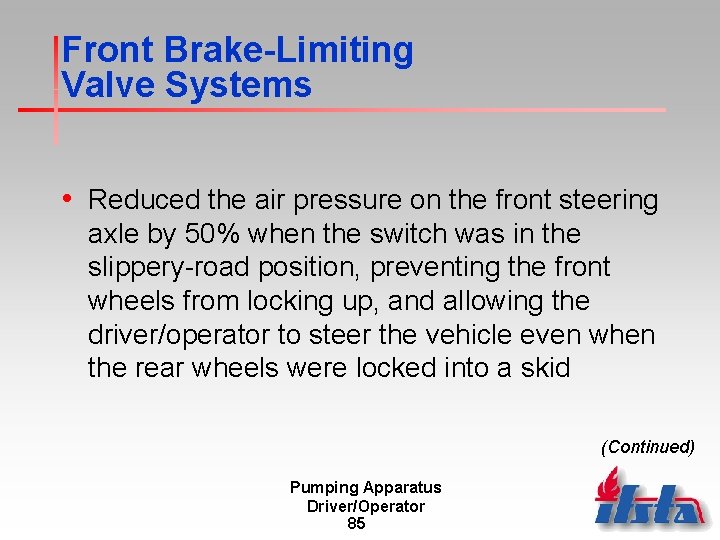 Front Brake-Limiting Valve Systems

• Reduced the air pressure on the front steering axle by 50% when the switch was in the slippery-road position, preventing the front wheels from locking up, and allowing the driver/operator to steer the vehicle even when the rear wheels were locked into a skid

(Continued)

Pumping Apparatus Driver/Operator
85

ifsta